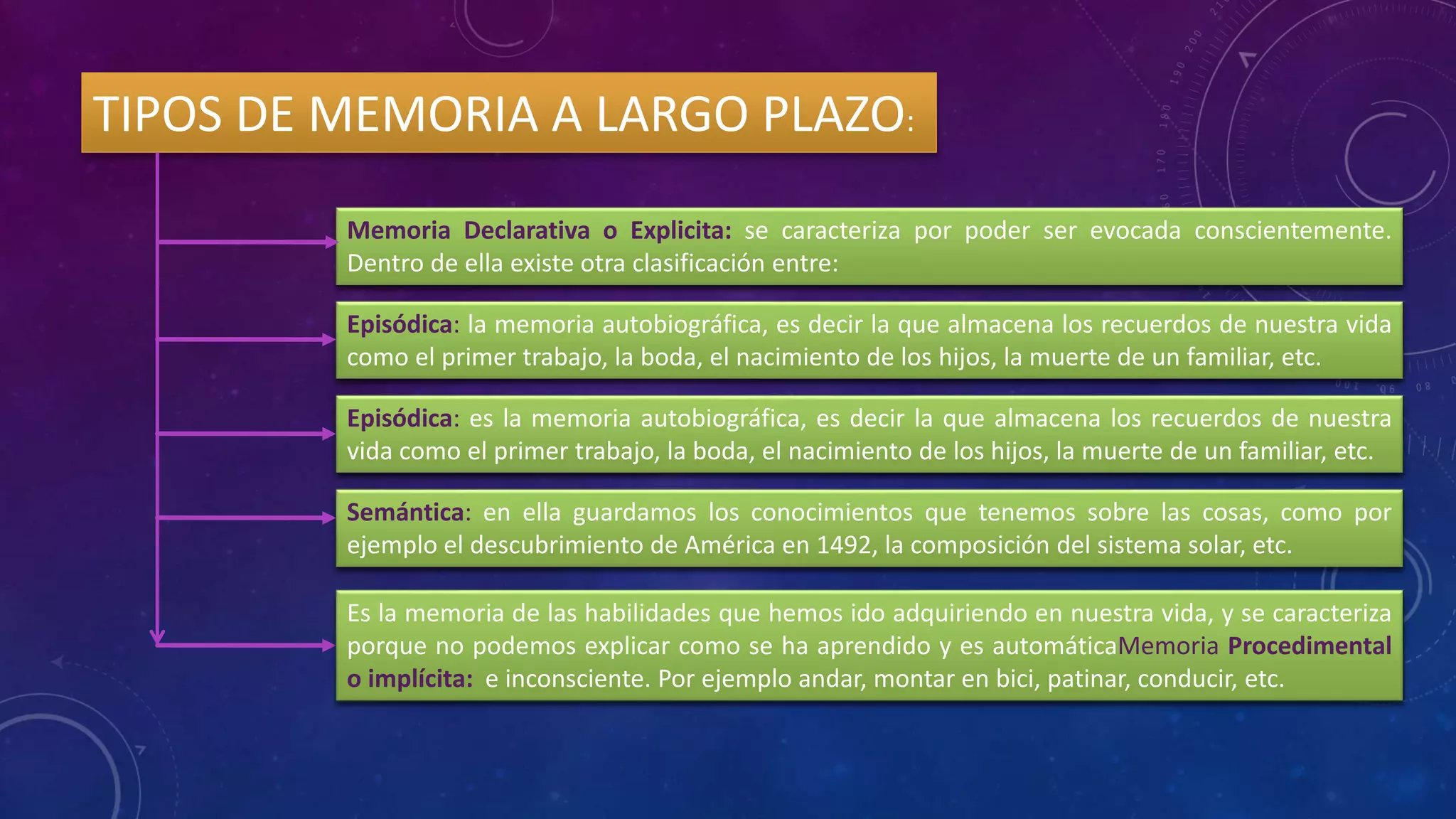 TIPOS DE MEMORIA A LARGO PLAZO:

Memoria Declarativa o Explicita: se caracteriza por poder ser evocada conscientemente. Dentro de ella existe otra clasificación entre:

Episódica: la memoria autobiográfica, es decir la que almacena los recuerdos de nuestra vida como el primer trabajo, la boda, el nacimiento de los hijos, la muerte de un familiar, etc.

Episódica: es la memoria autobiográfica, es decir la que almacena los recuerdos de nuestra vida como el primer trabajo, la boda, el nacimiento de los hijos, la muerte de un familiar, etc.

Semántica: en ella guardamos los conocimientos que tenemos sobre las cosas, como por ejemplo el descubrimiento de América en 1492, la composición del sistema solar, etc.

Es la memoria de las habilidades que hemos ido adquiriendo en nuestra vida, y se caracteriza porque no podemos explicar como se ha aprendido y es automáticaMemoria Procedimental o implícita: e inconsciente. Por ejemplo andar, montar en bici, patinar, conducir, etc.